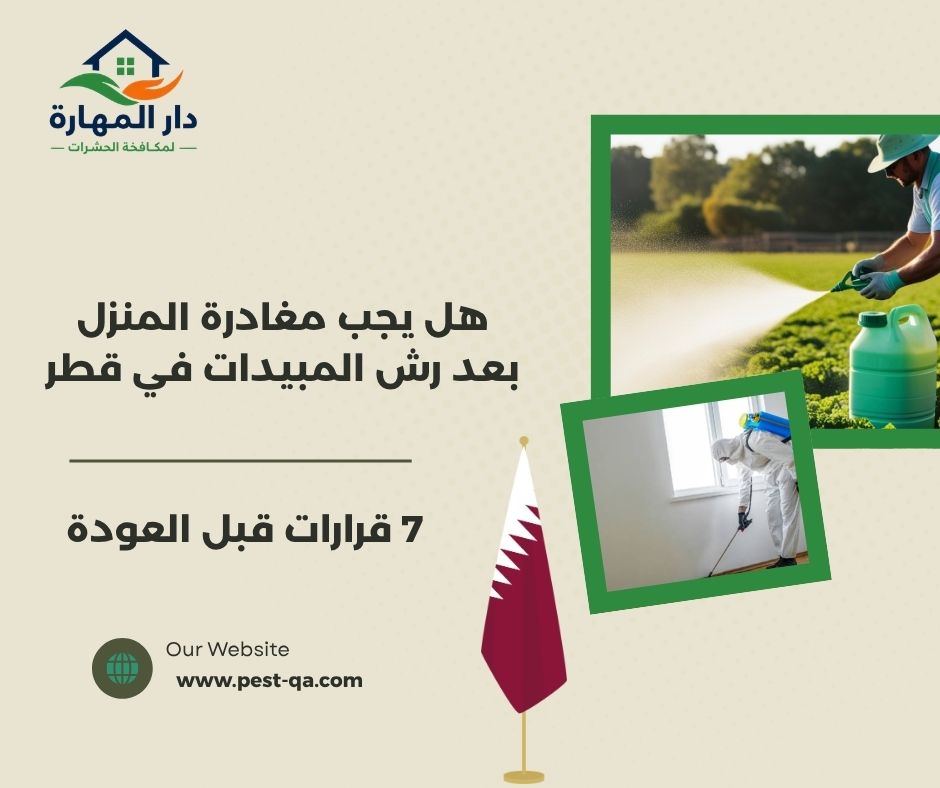 دار المهارة
لمكافحة الحشرات

هل يجب مغادرة المنزل بعد رش المبيدات في قطر

7 قرارات قبل العودة

Our Website
www.pest-qa.com